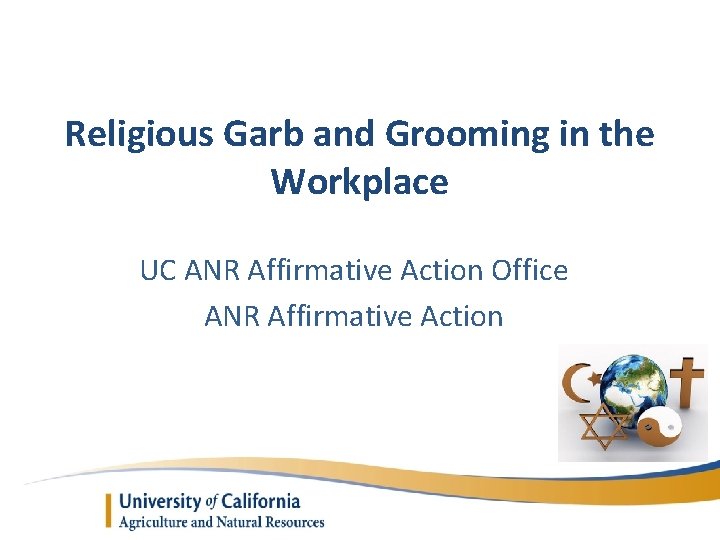 Religious Garb and Grooming in the Workplace

UC ANR Affirmative Action Office
ANR Affirmative Action

University of California
Agriculture and Natural Resources